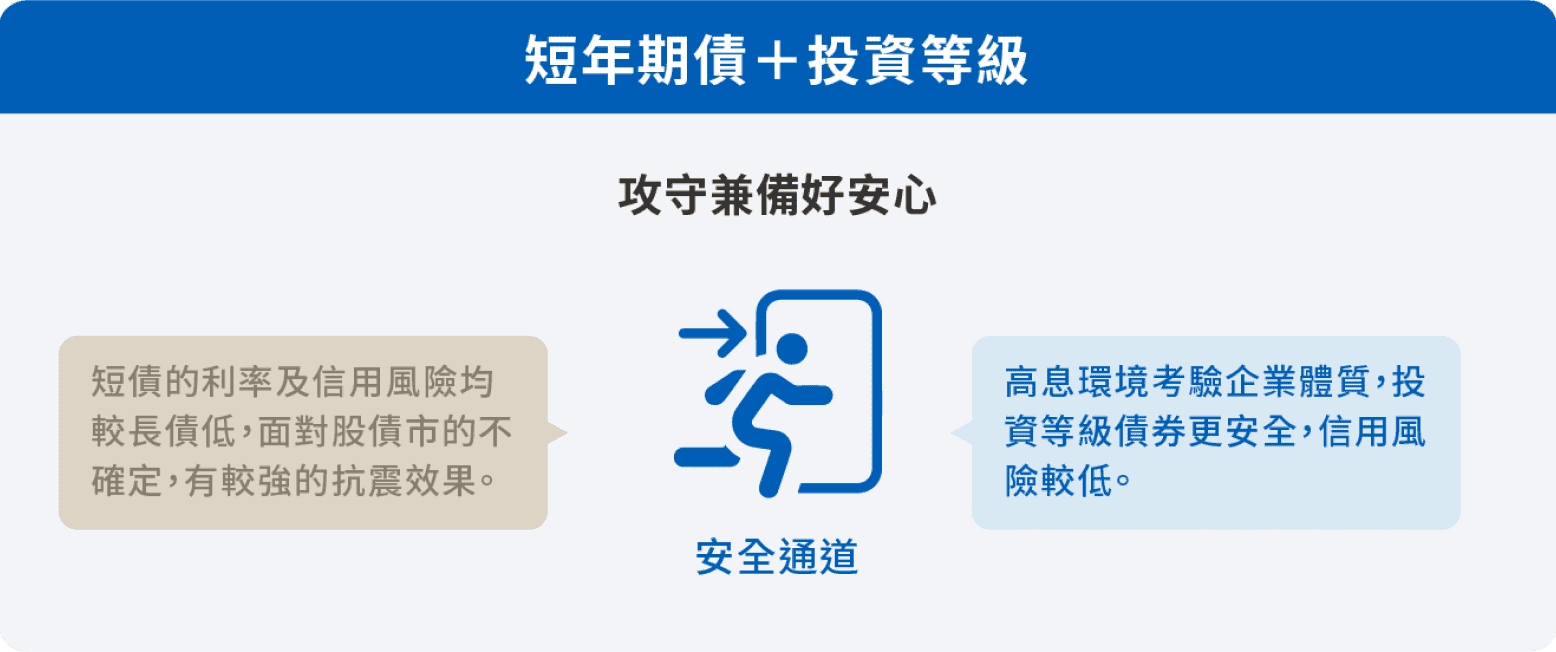 短年期債＋投資等級

攻守兼備好安心

短債的利率及信用風險均較長債低，面對股債市的不確定，有較強的抗震效果。

安全通道

高息環境考驗企業體質，投資等級債券更安全，信用風險較低。